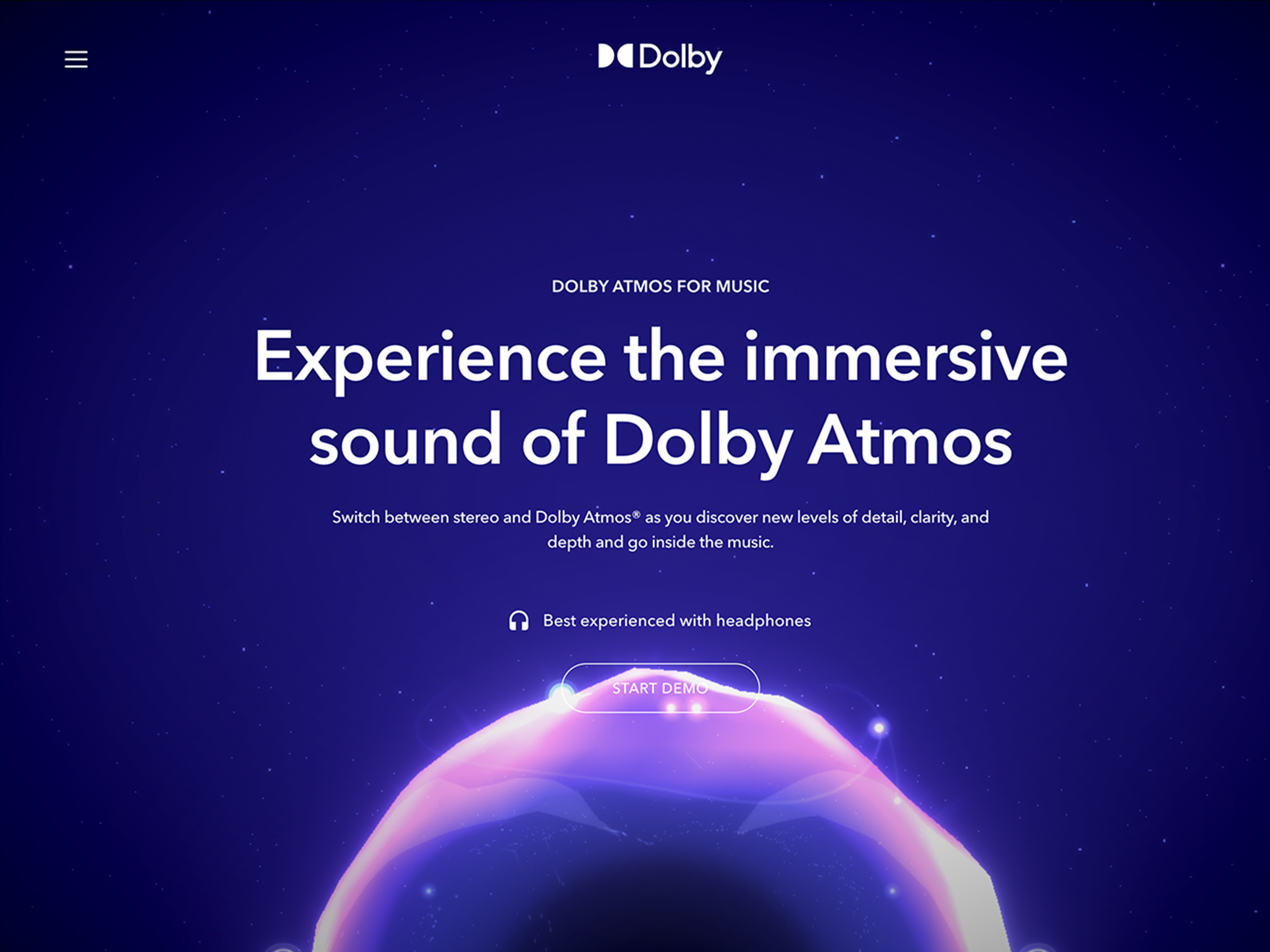 Dolby

DOLBY ATMOS FOR MUSIC

Experience the immersive sound of Dolby Atmos

Switch between stereo and Dolby Atmos® as you discover new levels of detail, clarity, and depth and go inside the music.

Best experienced with headphones

START DEMO